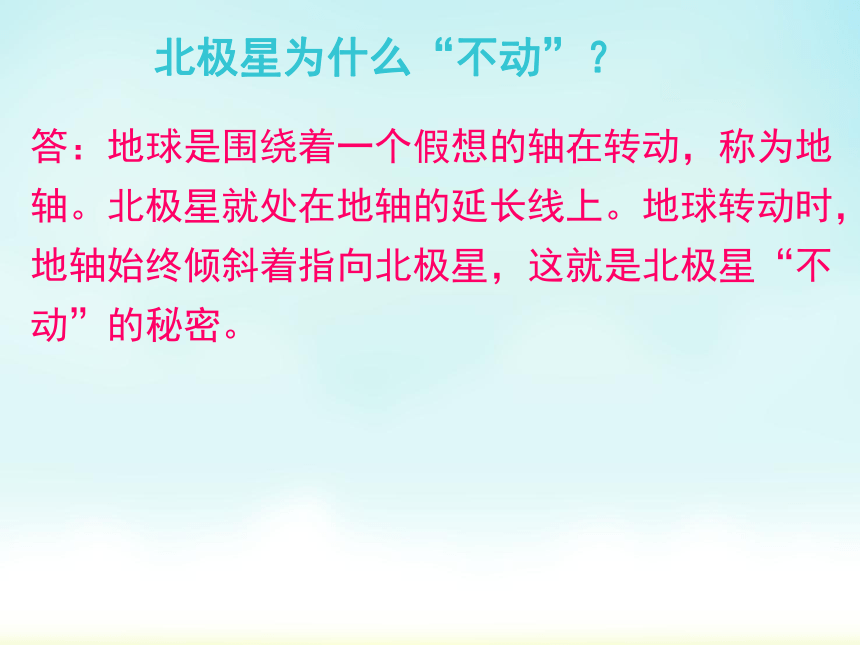 北极星为什么“不动”？

答：地球是围绕着一个假想的轴在转动，称为地轴。北极星就处在地轴的延长线上。地球转动时，地轴始终倾斜着指向北极星，这就是北极星“不动”的秘密。